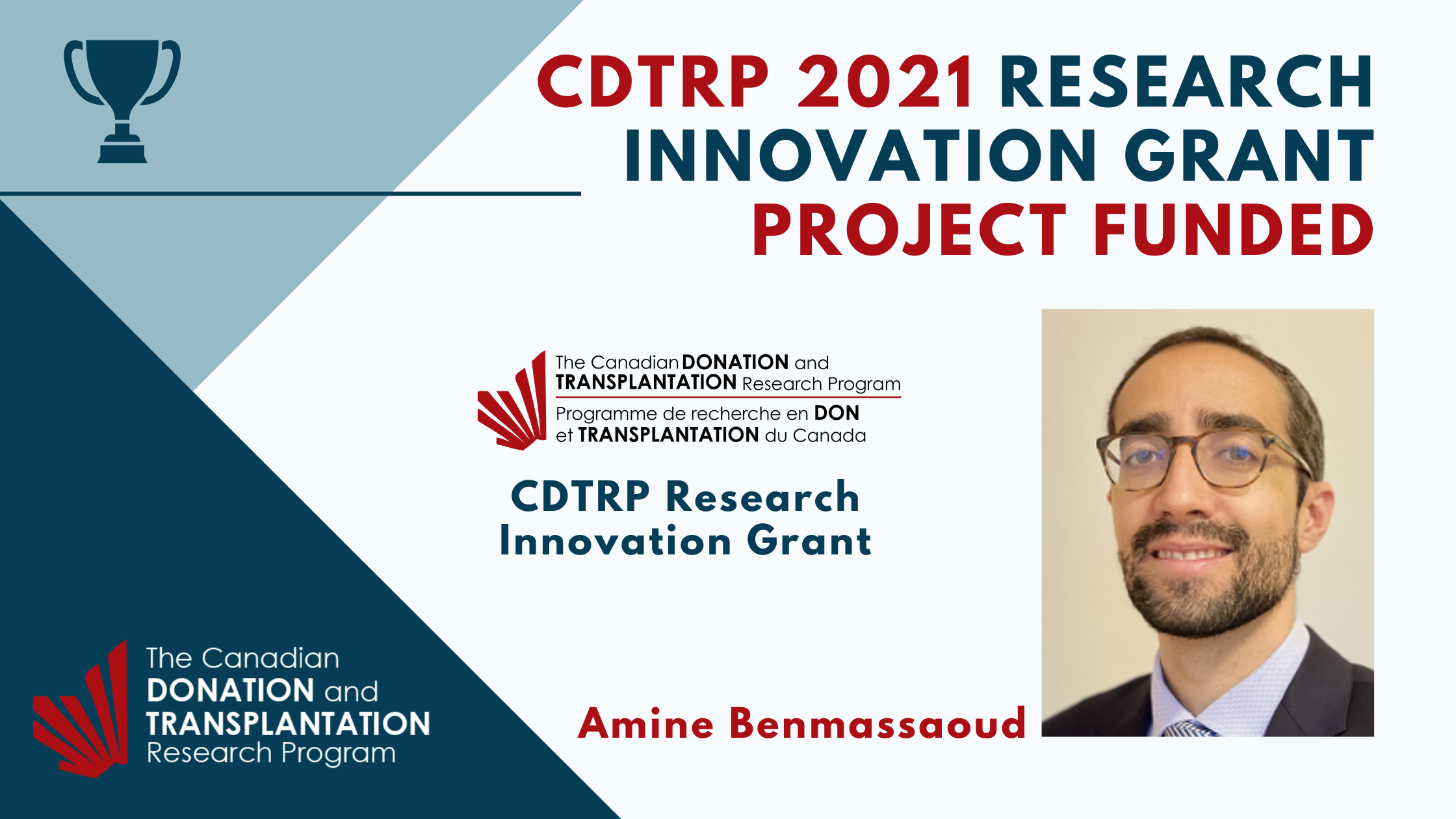 CDTRP 2021 RESEARCH INNOVATION GRANT PROJECT FUNDED

The Canadian DONATION and TRANSPLANTATION Research Program
Programme de recherche en DON et TRANSPLANTATION du Canada

CDTRP Research Innovation Grant

Amine Benmassaoud

The Canadian DONATION and TRANSPLANTATION Research Program